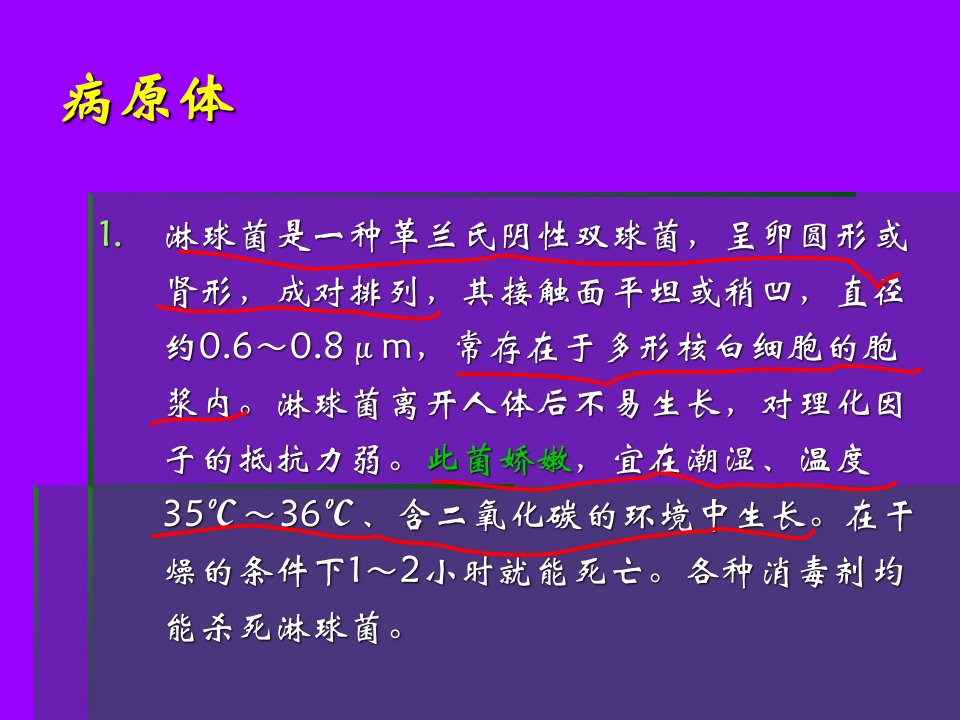 病原体

1. 淋球菌是一种革兰氏阴性双球菌，呈卵圆形或肾形，成对排列，其接触面平坦或稍凹，直径约0.6～0.8μm，常存在于多形核白细胞的胞浆内。淋球菌离开人体后不易生长，对理化因子的抵抗力弱。此菌娇嫩，宜在潮湿、温度35℃～36℃、含二氧化碳的环境中生长。在干燥的条件下1～2小时就能死亡。各种消毒剂均能杀死淋球菌。